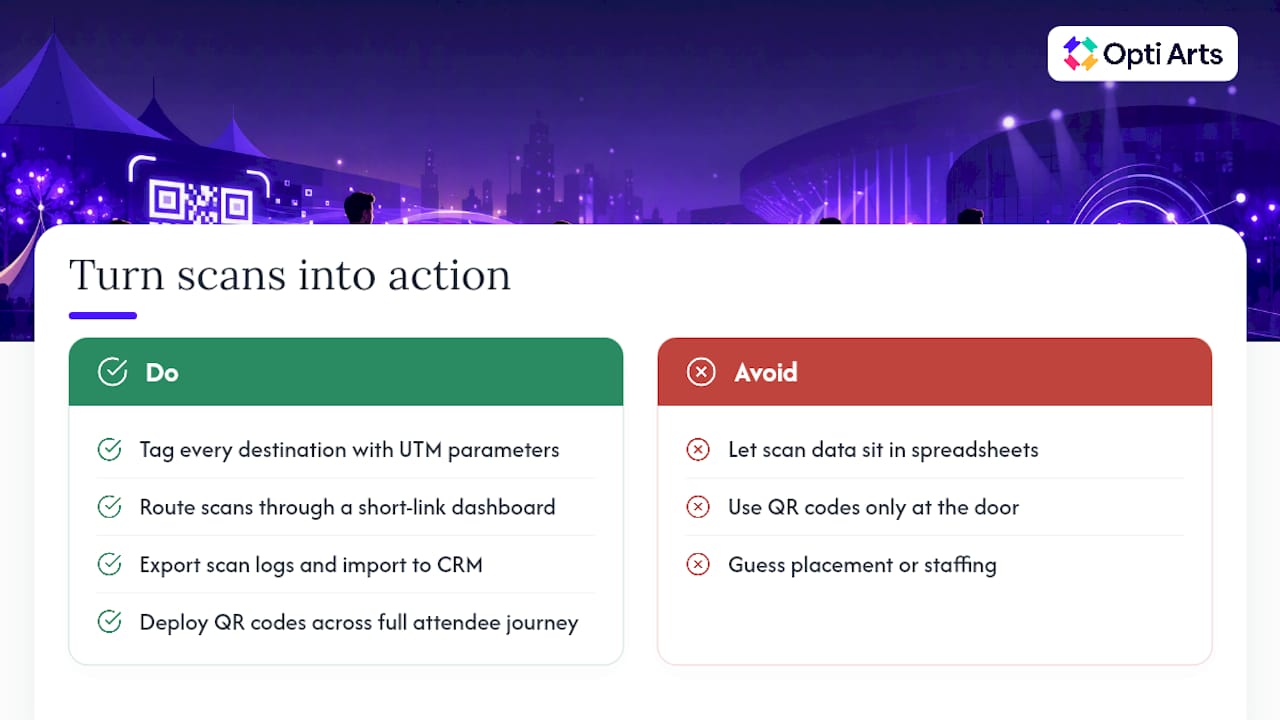 Opti Arts

Turn scans into action

Do

Tag every destination with UTM parameters

Route scans through a short-link dashboard

Export scan logs and import to CRM

Deploy QR codes across full attendee journey

Avoid

Let scan data sit in spreadsheets

Use QR codes only at the door

Guess placement or staffing